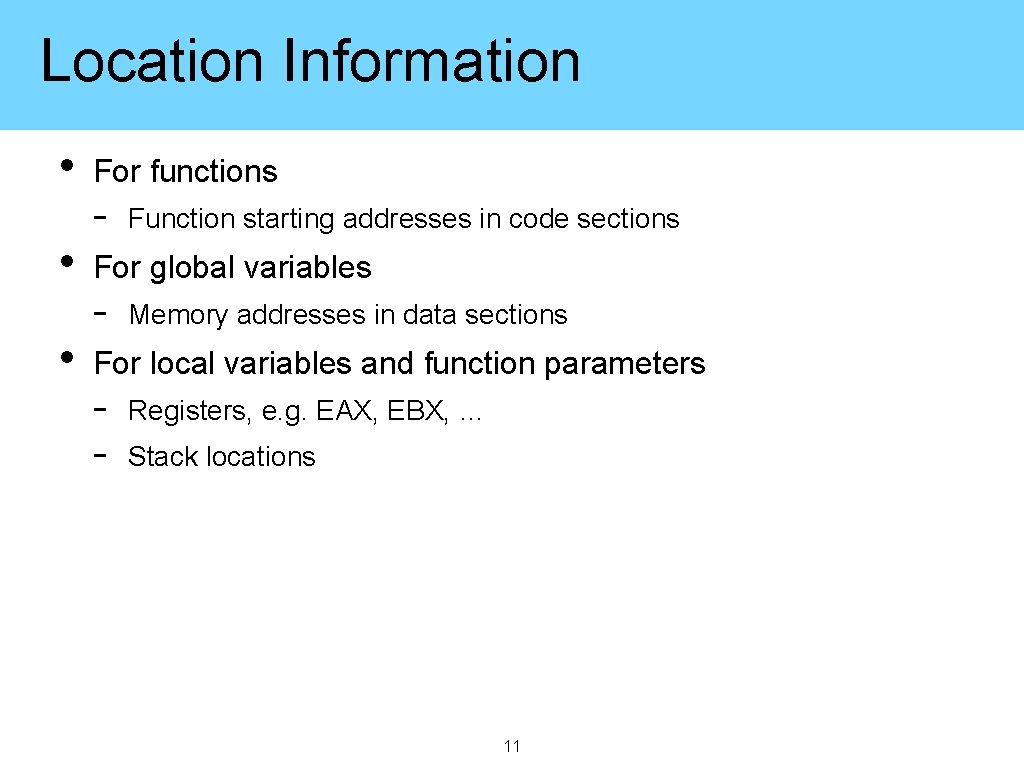 Location Information

• For functions
- Function starting addresses in code sections
• For global variables
- Memory addresses in data sections
• For local variables and function parameters
- Registers, e.g. EAX, EBX, …
- Stack locations

11